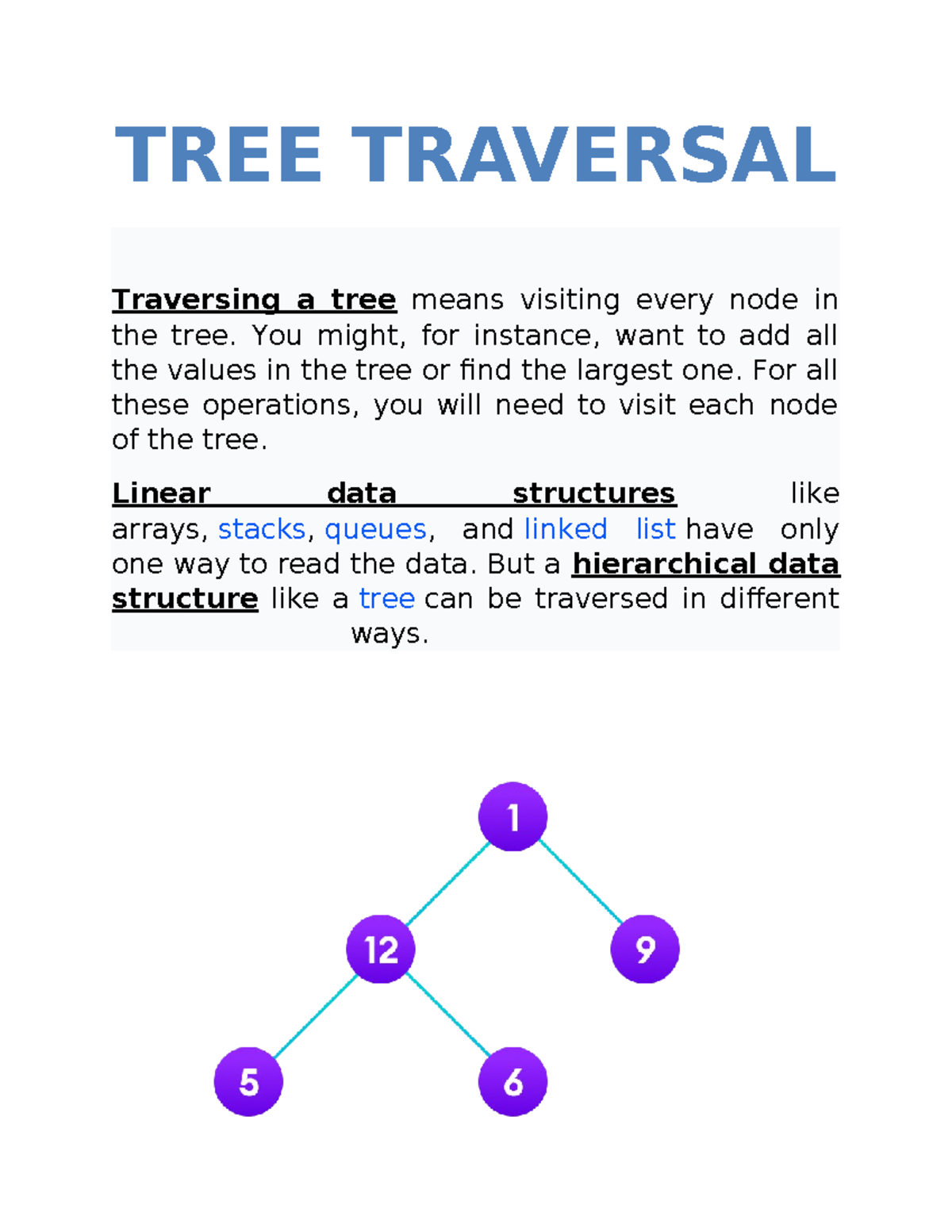 TREE TRAVERSAL

Traversing a tree means visiting every node in the tree. You might, for instance, want to add all the values in the tree or find the largest one. For all these operations, you will need to visit each node of the tree.

Linear data structures like arrays, stacks, queues, and linked list have only one way to read the data. But a hierarchical data structure like a tree can be traversed in different ways.

1
12
9
5
6